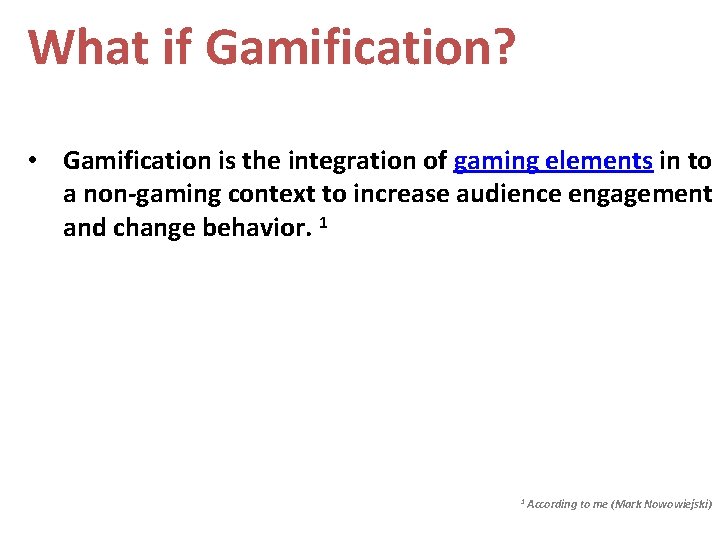 What if Gamification?

• Gamification is the integration of gaming elements in to a non-gaming context to increase audience engagement and change behavior. $^1$

$^1$ According to me (Mark Nowowiejski)